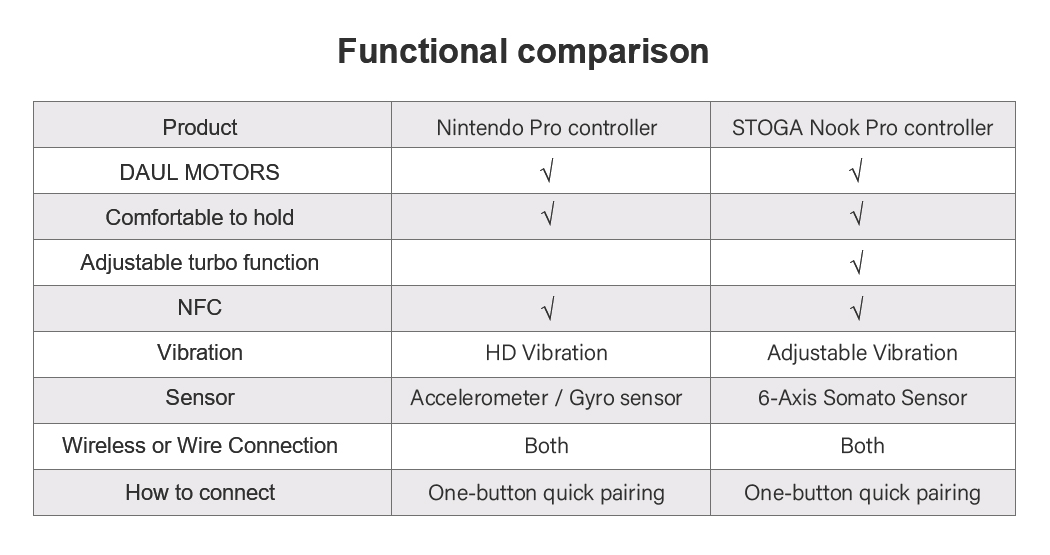 Functional comparison

| Product | Nintendo Pro controller | STOGA Nook Pro controller |
|---|---|---|
| DAUL MOTORS | √ | √ |
| Comfortable to hold | √ | √ |
| Adjustable turbo function | | √ |
| NFC | √ | √ |
| Vibration | HD Vibration | Adjustable Vibration |
| Sensor | Accelerometer / Gyro sensor | 6-Axis Somato Sensor |
| Wireless or Wire Connection | Both | Both |
| How to connect | One-button quick pairing | One-button quick pairing |